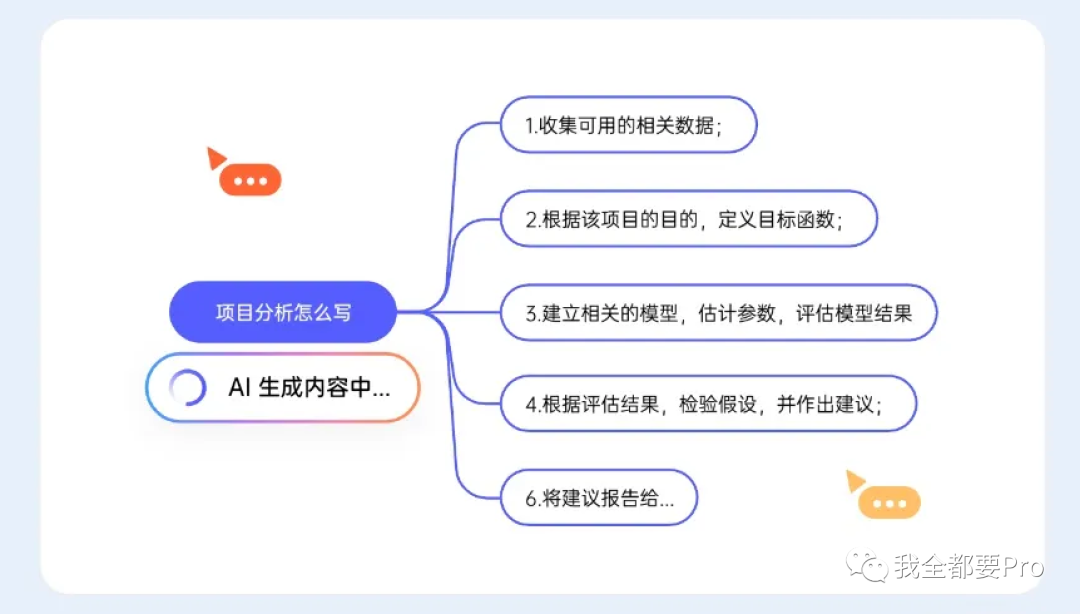 项目分析怎么写

AI 生成内容中...

1.收集可用的相关数据;

2.根据该项目的目的，定义目标函数;

3.建立相关的模型，估计参数，评估模型结果

4.根据评估结果，检验假设，并作出建议;

6.将建议报告给...

我全都要Pro